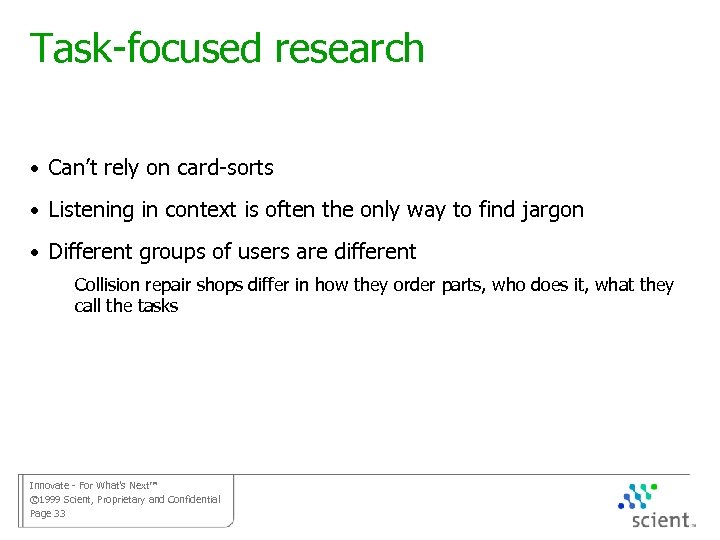 Task-focused research

• Can't rely on card-sorts

• Listening in context is often the only way to find jargon

• Different groups of users are different

Collision repair shops differ in how they order parts, who does it, what they call the tasks

Innovate - For What's Next™
©1999 Scient, Proprietary and Confidential
Page 33

scient™